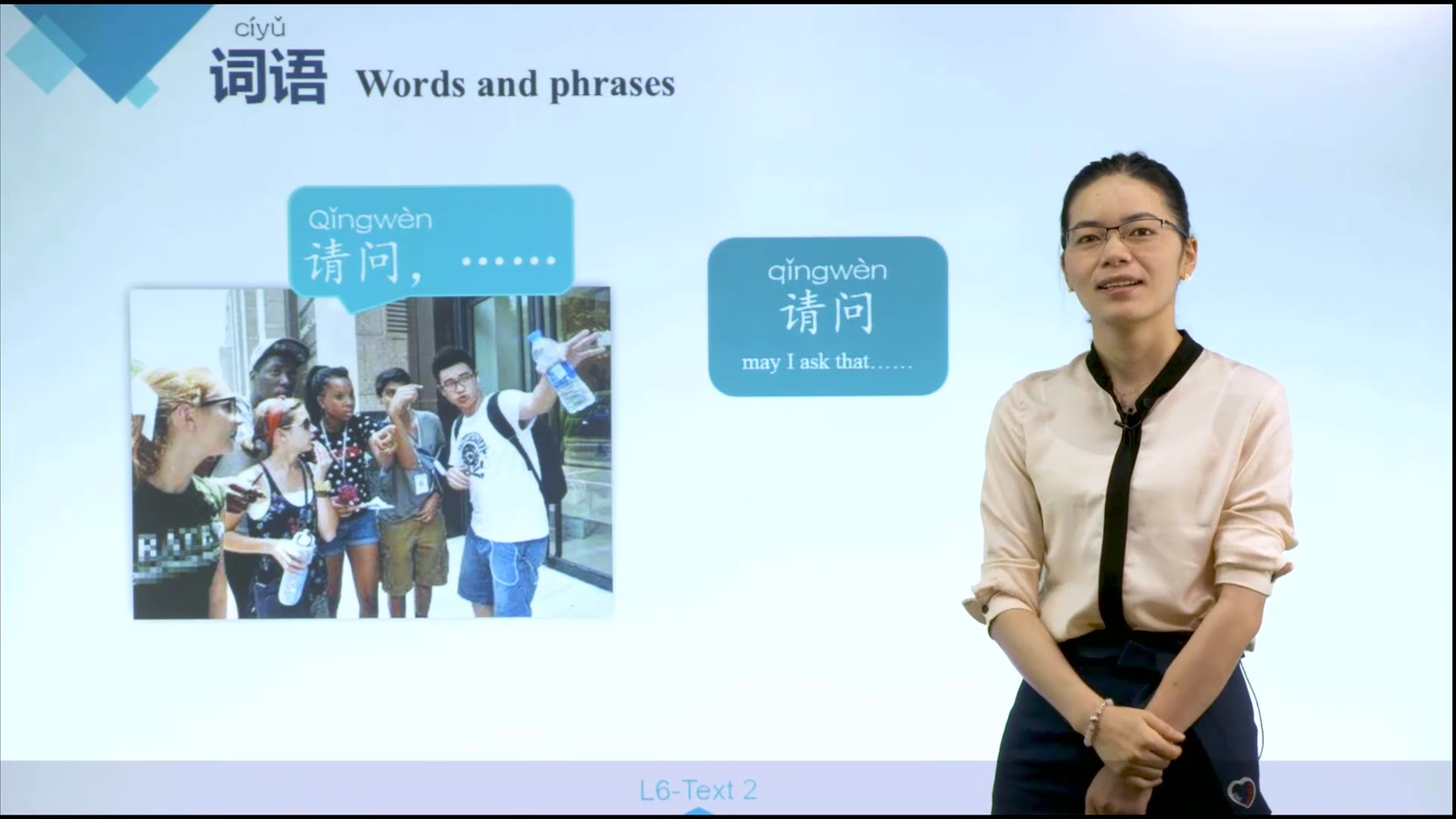 cíyǔ
词语 Words and phrases

Qǐngwèn
请问，……

qǐngwèn
请问
may I ask that……

L6-Text 2